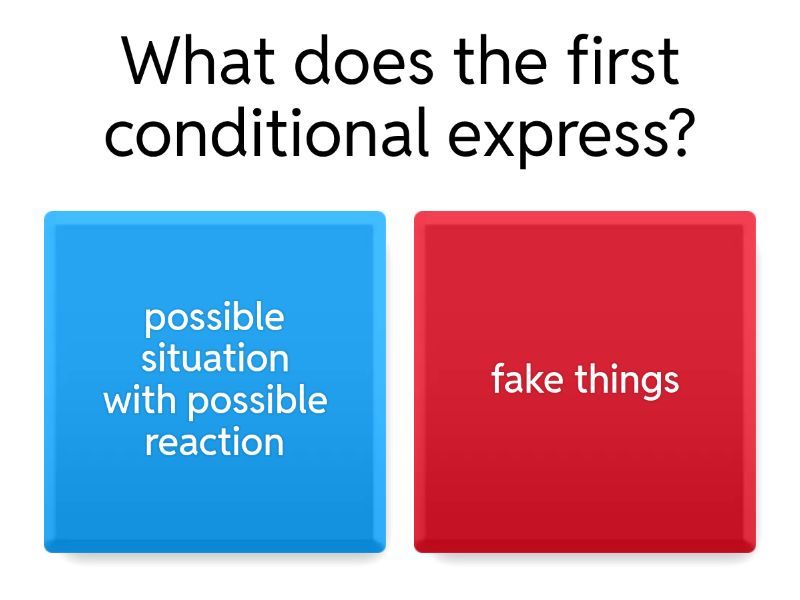 What does the first conditional express?

possible situation with possible reaction

fake things